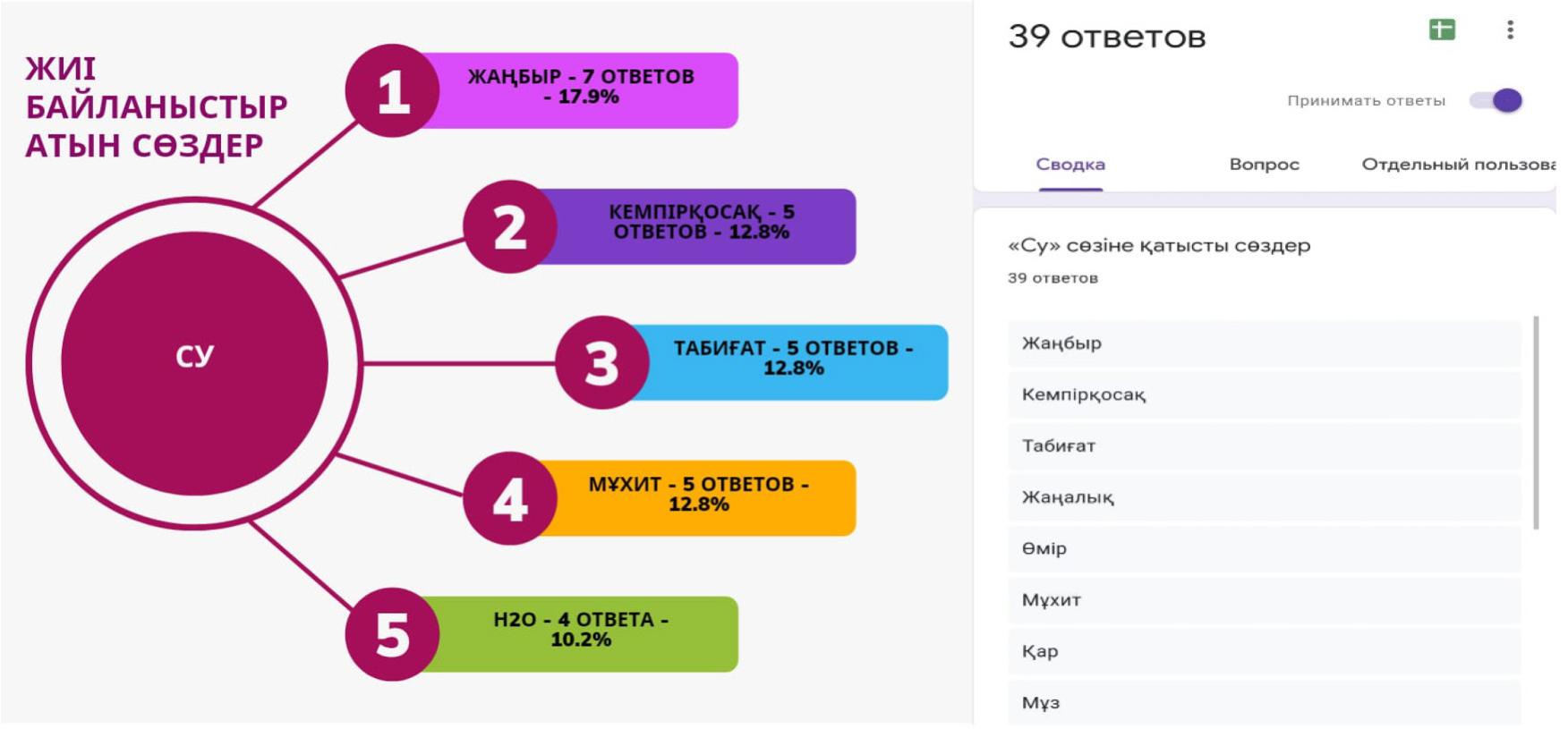 ЖИІ БАЙЛАНЫСТЫР АТЫН СӨЗДЕР

СУ

1 ЖАҢБЫР - 7 ОТВЕТОВ - 17.9%

2 КЕМПІРҚОСАҚ - 5 ОТВЕТОВ - 12.8%

3 ТАБИҒАТ - 5 ОТВЕТОВ - 12.8%

4 МҰХИТ - 5 ОТВЕТОВ - 12.8%

5 H2O - 4 ОТВЕТА - 10.2%

39 ответов

Принимать ответы

Сводка Вопрос Отдельный пользова

«Су» сөзіне қатысты сөздер

39 ответов

Жаңбыр

Кемпірқосақ

Табиғат

Жаңалық

Өмір

Мұхит

Қар

Мұз